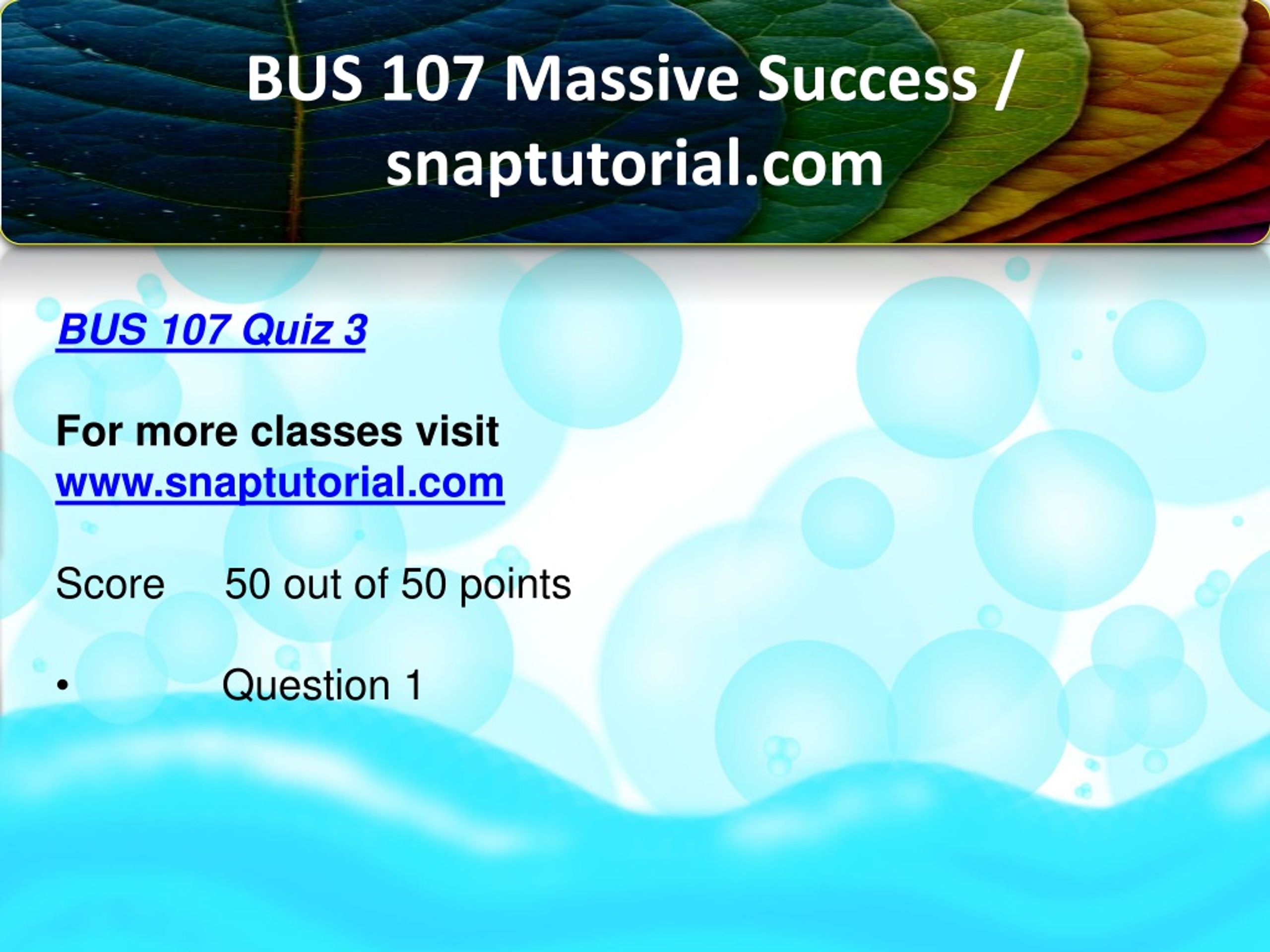 BUS 107 Massive Success / snaptutorial.com

BUS 107 Quiz 3

For more classes visit
www.snaptutorial.com

Score 50 out of 50 points

• Question 1